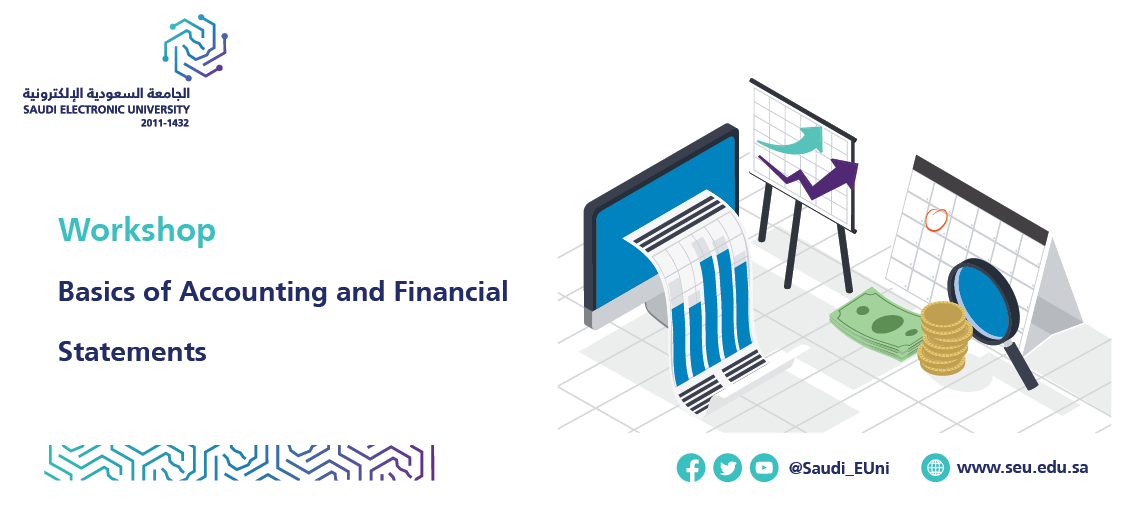 الجامعة السعودية الإلكترونية
SAUDI ELECTRONIC UNIVERSITY
2011-1432

Workshop

Basics of Accounting and Financial Statements

@Saudi_EUni

www.seu.edu.sa